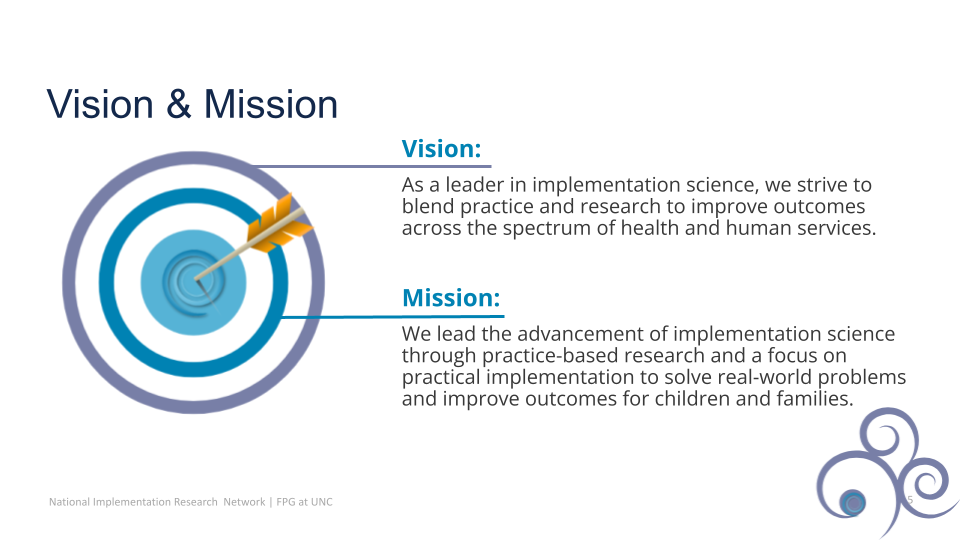 Vision & Mission

Vision:

As a leader in implementation science, we strive to blend practice and research to improve outcomes across the spectrum of health and human services.

Mission:

We lead the advancement of implementation science through practice-based research and a focus on practical implementation to solve real-world problems and improve outcomes for children and families.

National Implementation Research Network | FPG at UNC

5